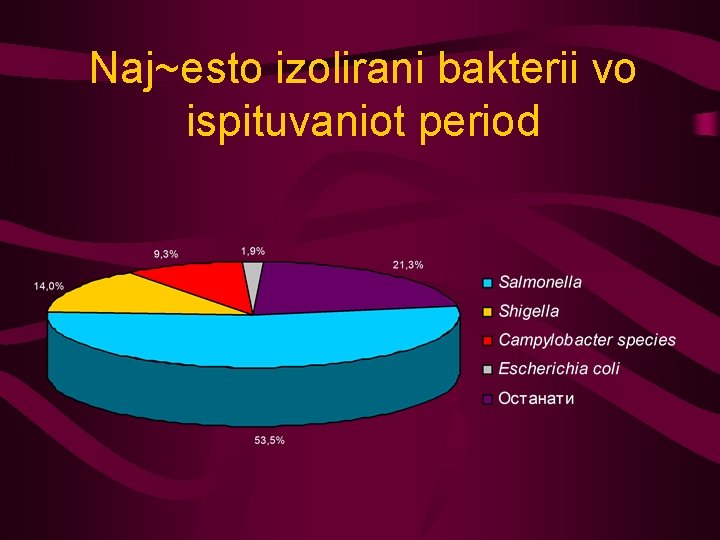 Naj~esto izolirani bakterii vo ispituvaniot period

9,3%
1,9%
21,3%
14,0%
53,5%

Salmonella
Shigella
Campylobacter species
Escherichia coli
Останати